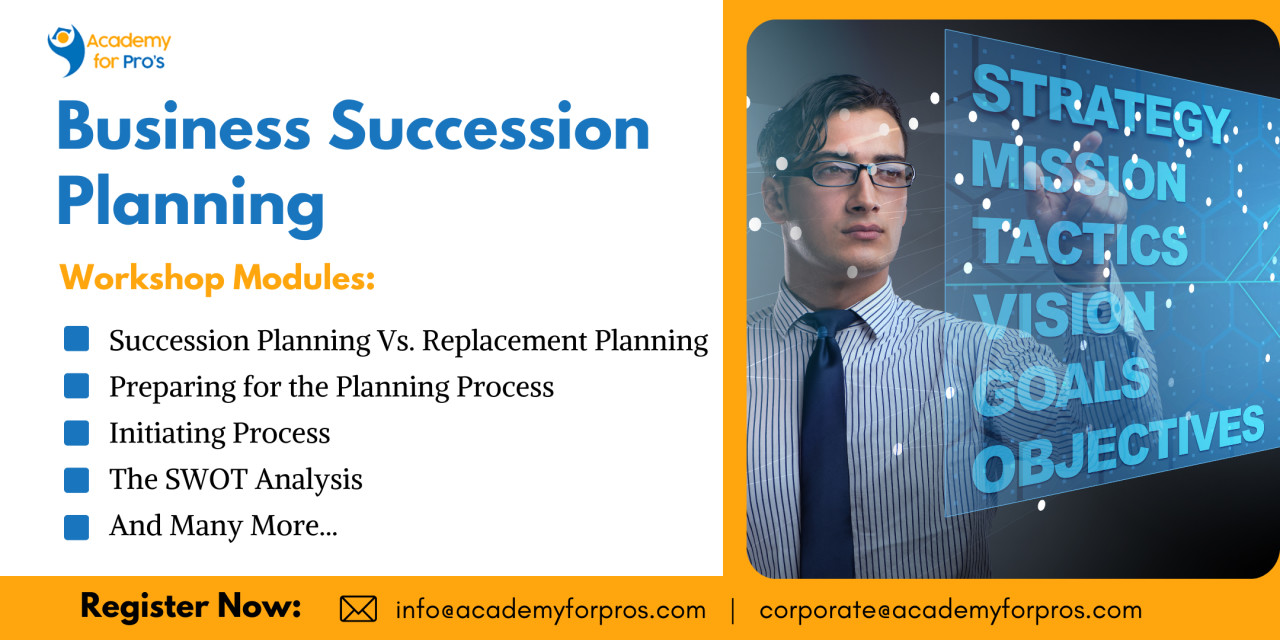 Academy for Pro's

Business Succession Planning

Workshop Modules:

Succession Planning Vs. Replacement Planning
Preparing for the Planning Process
Initiating Process
The SWOT Analysis
And Many More...

STRATEGY
MISSION
TACTICS
VISION
GOALS
OBJECTIVES

Register Now: info@academyforpros.com | corporate@academyforpros.com